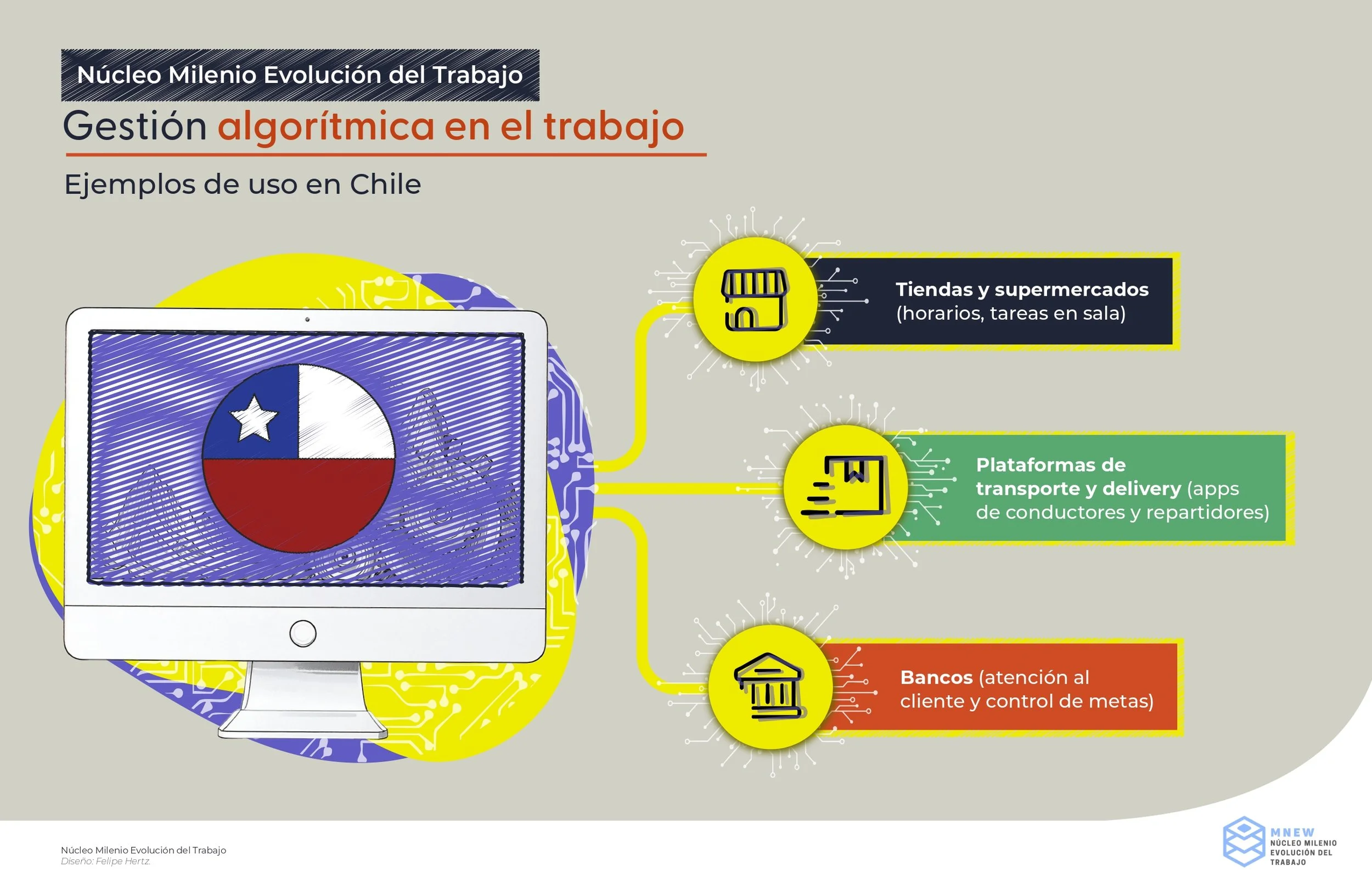 Núcleo Milenio Evolución del Trabajo

Gestión algorítmica en el trabajo

Ejemplos de uso en Chile

Tiendas y supermercados (horarios, tareas en sala)

Plataformas de transporte y delivery (apps de conductores y repartidores)

Bancos (atención al cliente y control de metas)

Núcleo Milenio Evolución del Trabajo
Diseño: Felipe Hertz.

MNEW
NÚCLEO MILENIO EVOLUCIÓN DEL TRABAJO